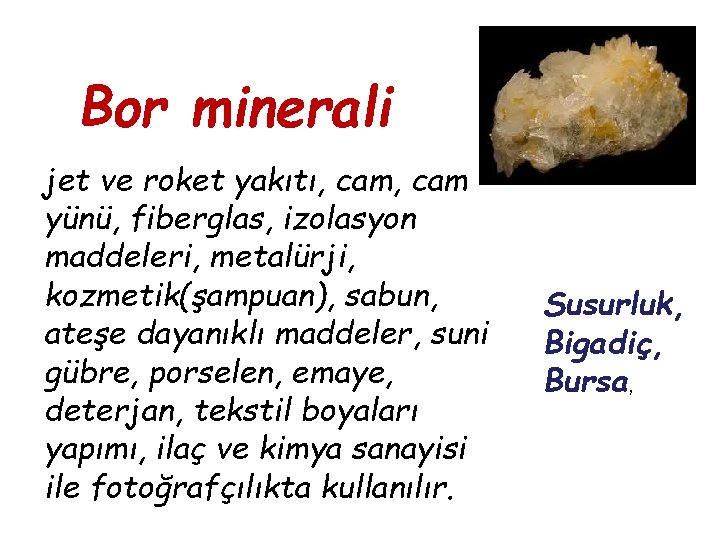 Bor minerali

jet ve roket yakıtı, cam, cam yünü, fiberglas, izolasyon maddeleri, metalürji, kozmetik(şampuan), sabun, ateşe dayanıklı maddeler, suni gübre, porselen, emaye, deterjan, tekstil boyaları yapımı, ilaç ve kimya sanayisi ile fotoğrafçılıkta kullanılır.

Susurluk, Bigadiç, Bursa,